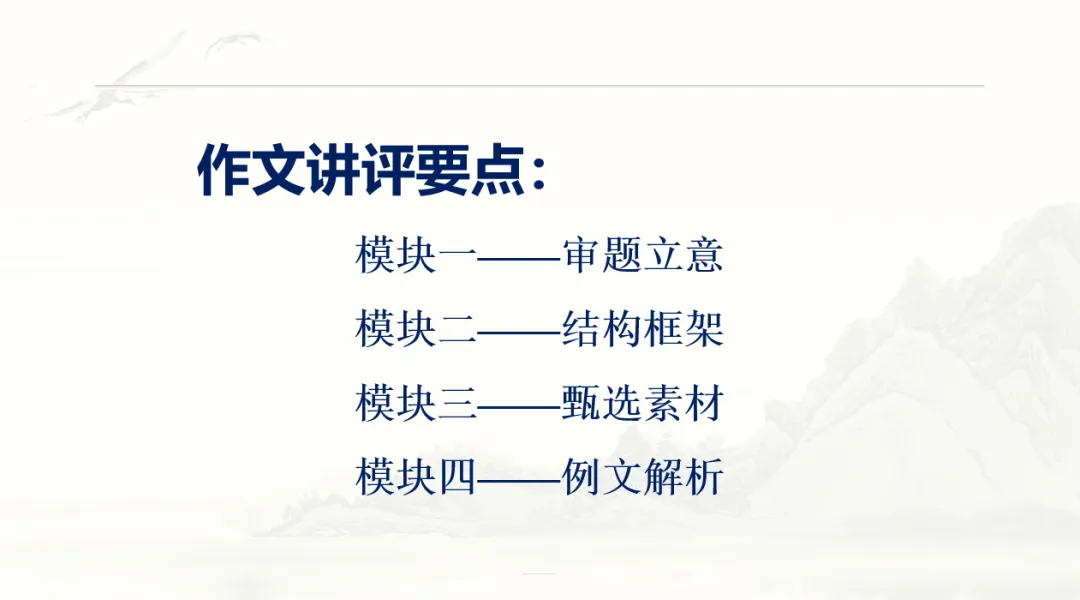 作文讲评要点：

模块一——审题立意

模块二——结构框架

模块三——甄选素材

模块四——例文解析